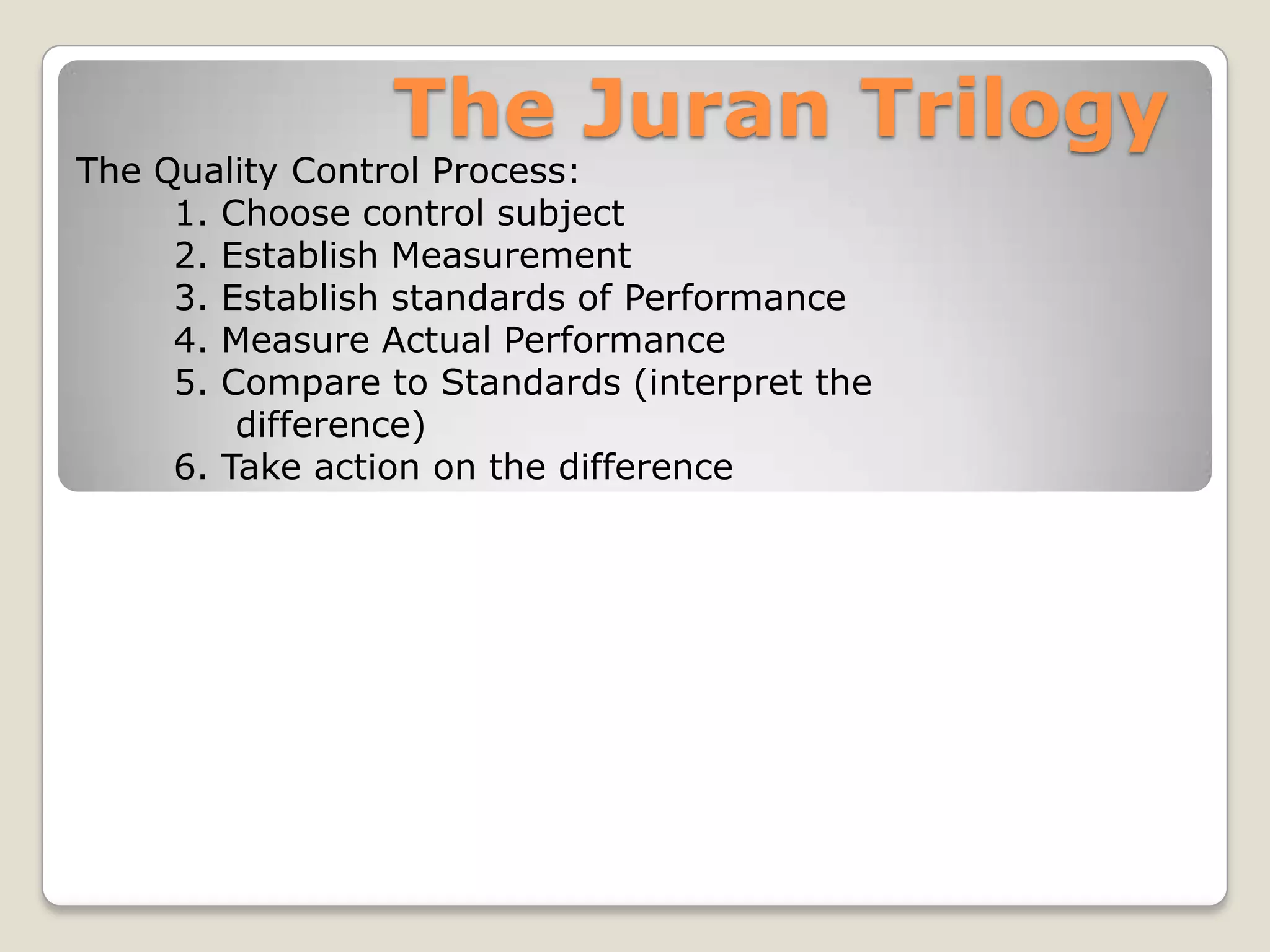 The Juran Trilogy

The Quality Control Process:

1. Choose control subject
2. Establish Measurement
3. Establish standards of Performance
4. Measure Actual Performance
5. Compare to Standards (interpret the difference)
6. Take action on the difference